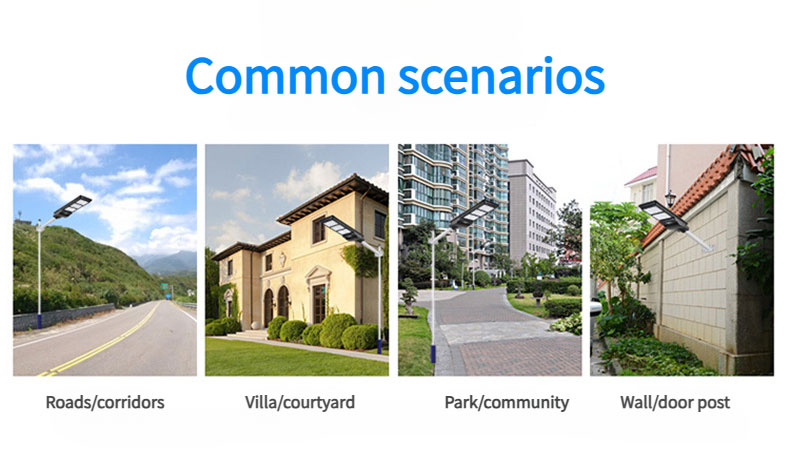 Common scenarios

Roads/corridors

Villa/courtyard

Park/community

Wall/door post